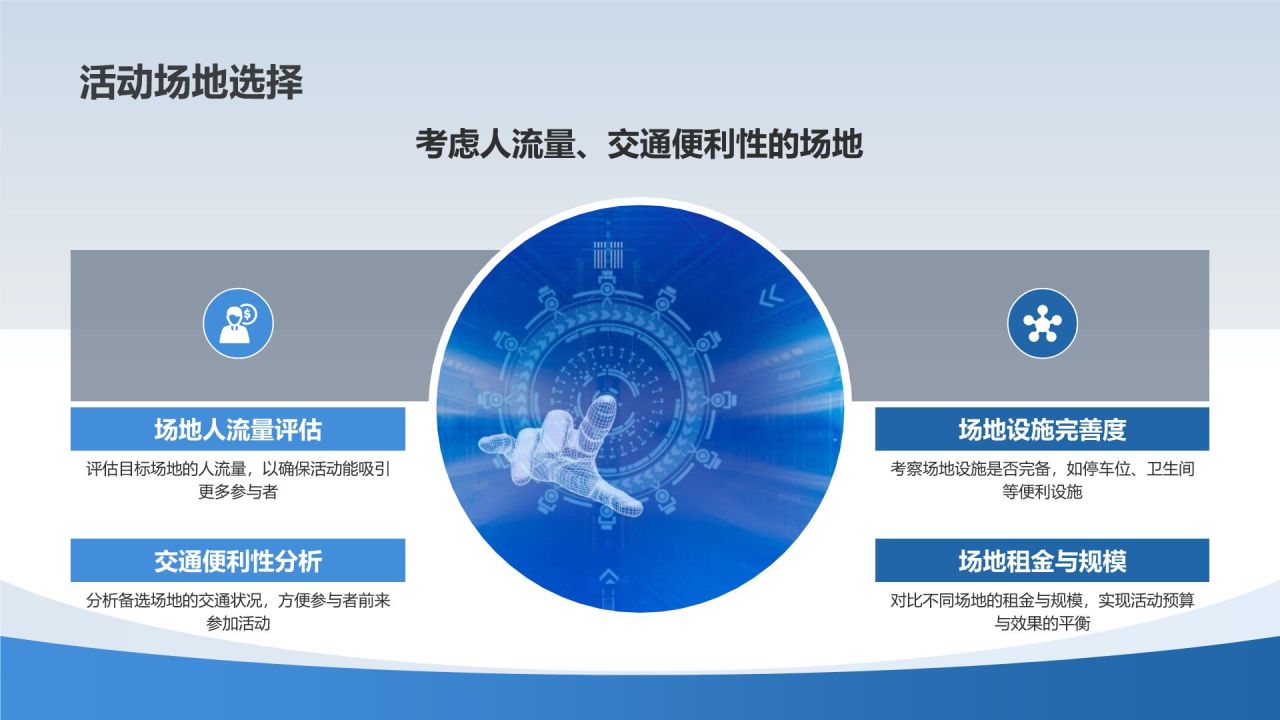 活动场地选择

考虑人流量、交通便利性的场地

场地人流量评估

评估目标场地的人流量，以确保活动能吸引更多参与者

交通便利性分析

分析备选场地的交通状况，方便参与者前来参加活动

场地设施完善度

考察场地设施是否完备，如停车位、卫生间等便利设施

场地租金与规模

对比不同场地的租金与规模，实现活动预算与效果的平衡